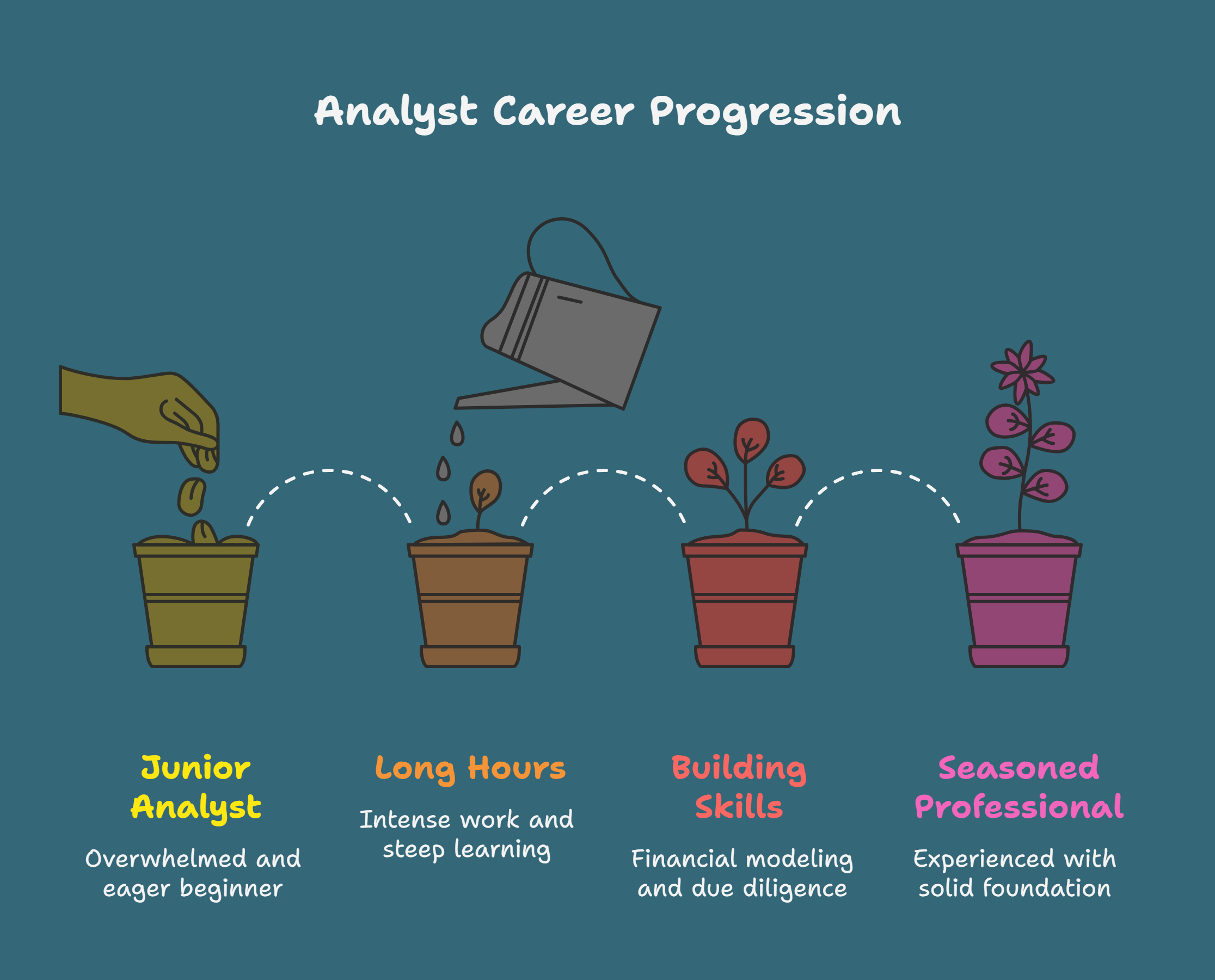 Analyst Career Progression

Junior Analyst

Overwhelmed and eager beginner

Long Hours

Intense work and steep learning

Building Skills

Financial modeling and due diligence

Seasoned Professional

Experienced with solid foundation